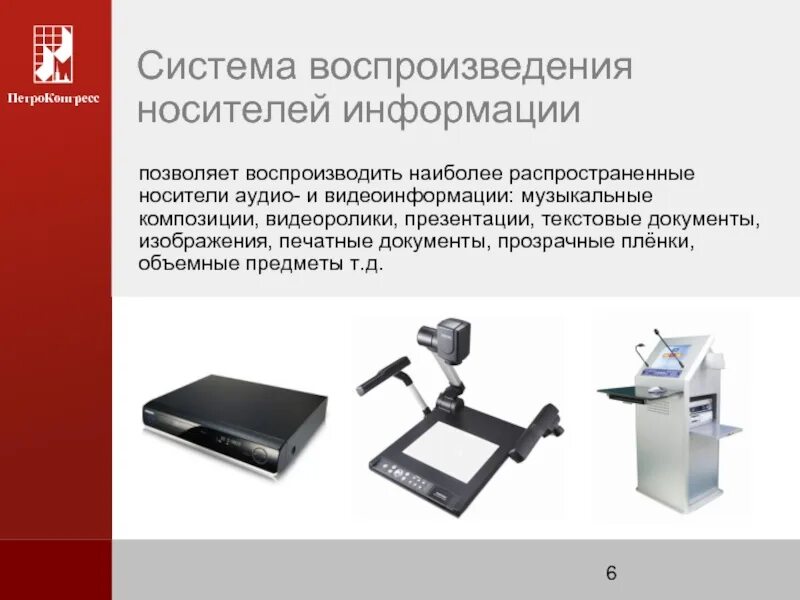 ПетроКонгресс

Система воспроизведения носителей информации

позволяет воспроизводить наиболее распространенные носители аудио- и видеоинформации: музыкальные композиции, видеоролики, презентации, текстовые документы, изображения, печатные документы, прозрачные плёнки, объемные предметы т.д.

6